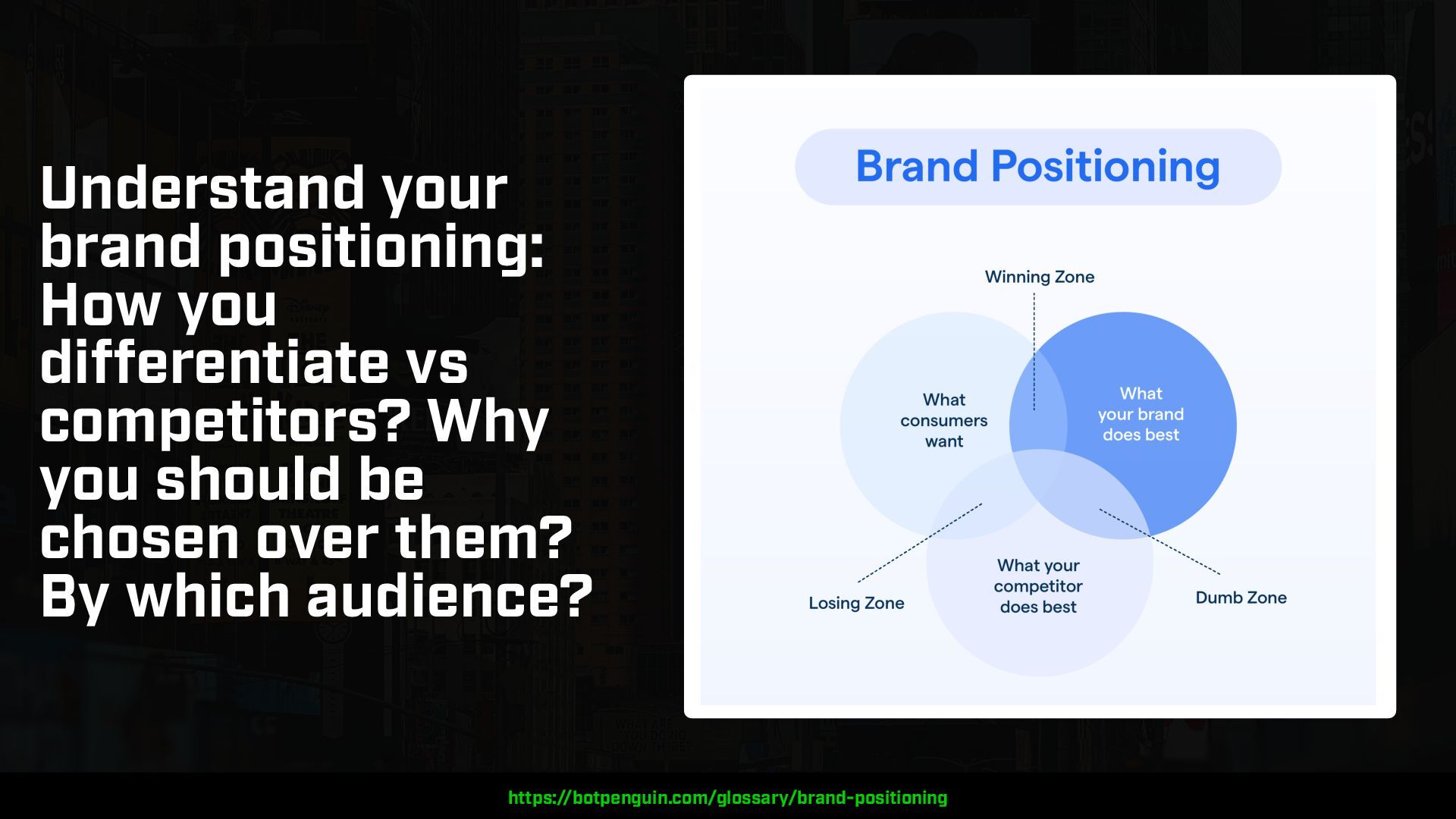 Understand your brand positioning: How you differentiate vs competitors? Why you should be chosen over them? By which audience?

Brand Positioning

Winning Zone

What consumers want

What your brand does best

What your competitor does best

Losing Zone

Dumb Zone

https://botpenguin.com/glossary/brand-positioning